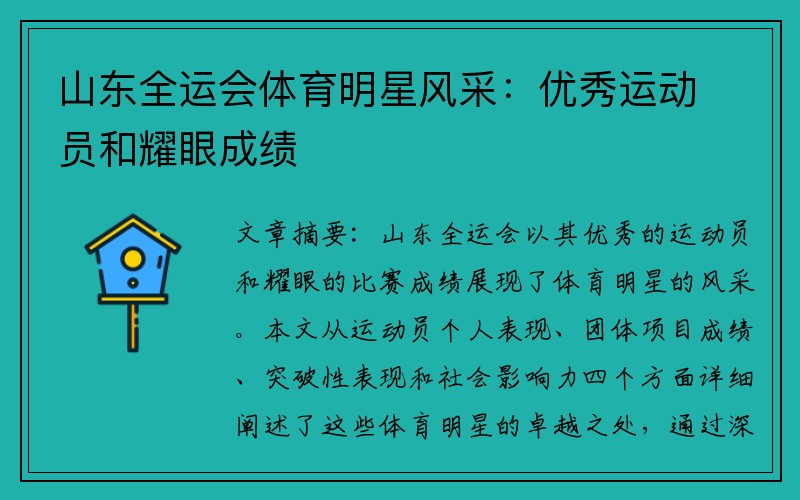 山东全运会体育明星风采：优秀运动员和耀眼成绩

文章摘要：山东全运会以其优秀的运动员和耀眼的比赛成绩展现了体育明星的风采。本文从运动员个人表现、团体项目成绩、突破性表现和社会影响力四个方面详细阐述了这些体育明星的卓越之处，通过深